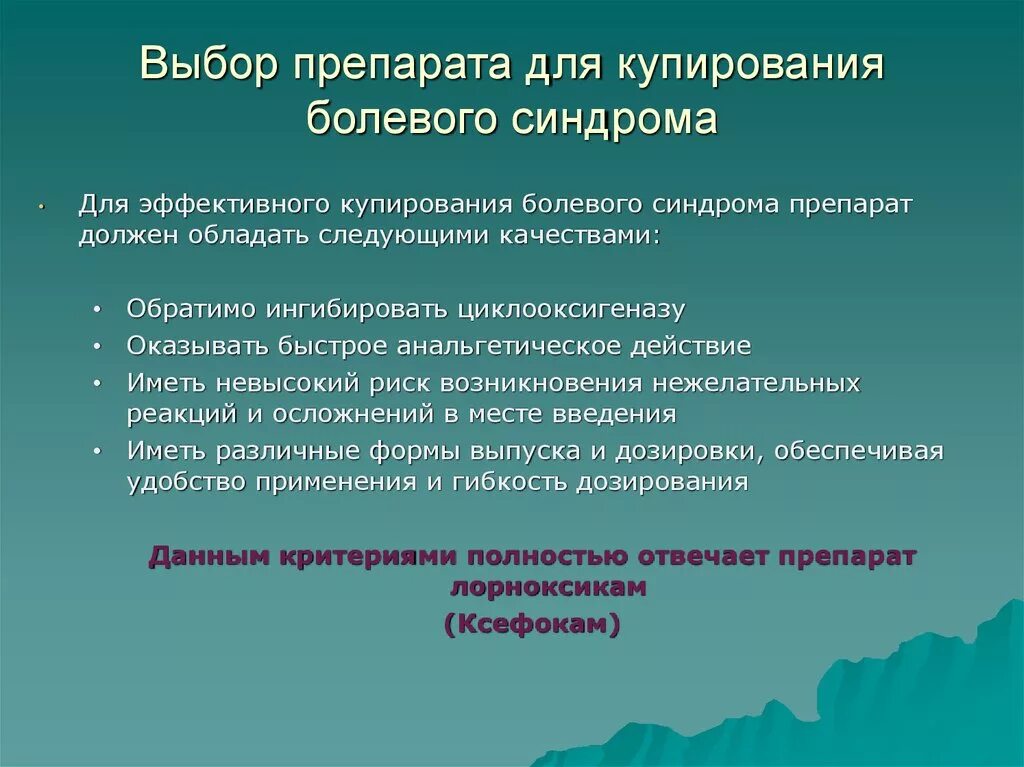 Выбор препарата для купирования болевого синдрома

• Для эффективного купирования болевого синдрома препарат должен обладать следующими качествами:

• Обратимо ингибировать циклооксигеназу
• Оказывать быстрое анальгетическое действие
• Иметь невысокий риск возникновения нежелательных реакций и осложнений в месте введения
• Иметь различные формы выпуска и дозировки, обеспечивая удобство применения и гибкость дозирования

Данным критериями полностью отвечает препарат лорноксикам
(Ксефокам)